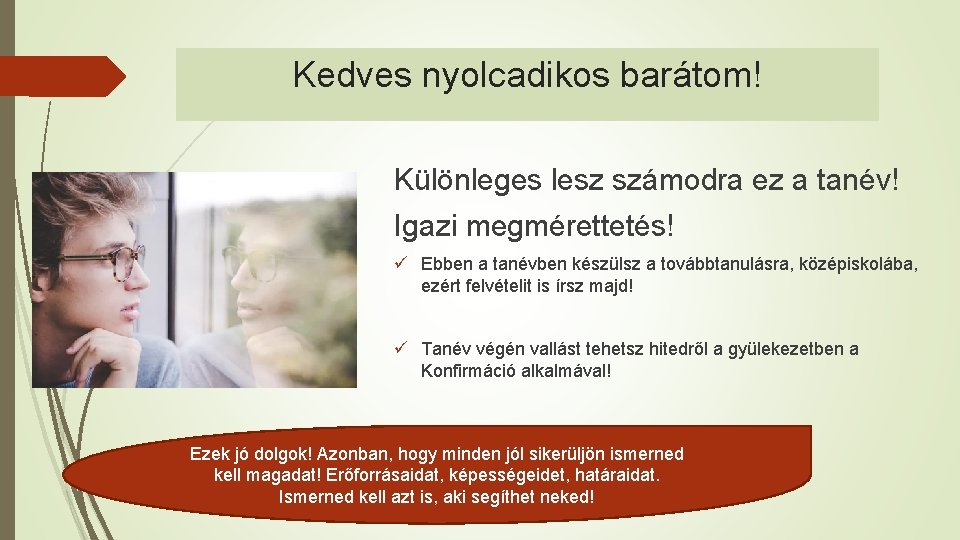 Kedves nyolcadikos barátom!

Különleges lesz számodra ez a tanév!

Igazi megmérettetés!

✓ Ebben a tanévben készülsz a továbbtanulásra, középiskolába, ezért felvételit is írsz majd!

✓ Tanév végén vallást tehetsz hitedről a gyülekezetben a Konfirmáció alkalmával!

Ezek jó dolgok! Azonban, hogy minden jól sikerüljön ismerned kell magadat! Erőforrásaidat, képességeidet, határaidat. Ismerned kell azt is, aki segíthet neked!